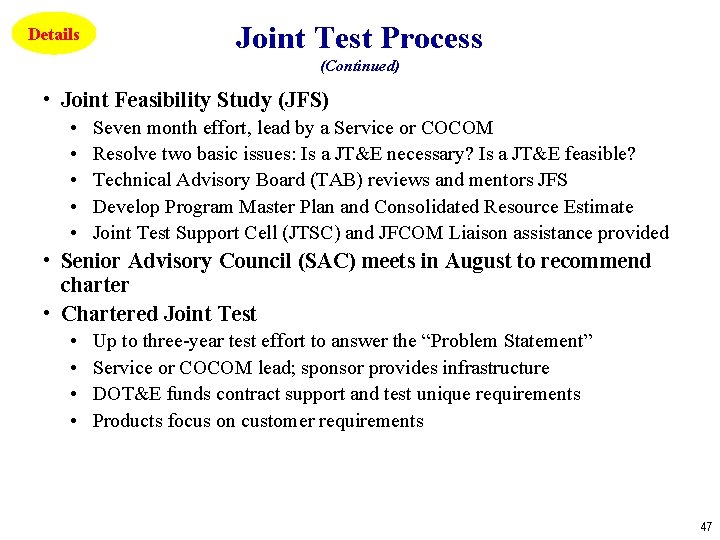 Details

Joint Test Process

(Continued)

• Joint Feasibility Study (JFS)
  • Seven month effort, lead by a Service or COCOM
  • Resolve two basic issues: Is a JT&E necessary? Is a JT&E feasible?
  • Technical Advisory Board (TAB) reviews and mentors JFS
  • Develop Program Master Plan and Consolidated Resource Estimate
  • Joint Test Support Cell (JTSC) and JFCOM Liaison assistance provided
• Senior Advisory Council (SAC) meets in August to recommend charter
• Chartered Joint Test
  • Up to three-year test effort to answer the “Problem Statement”
  • Service or COCOM lead; sponsor provides infrastructure
  • DOT&E funds contract support and test unique requirements
  • Products focus on customer requirements

47